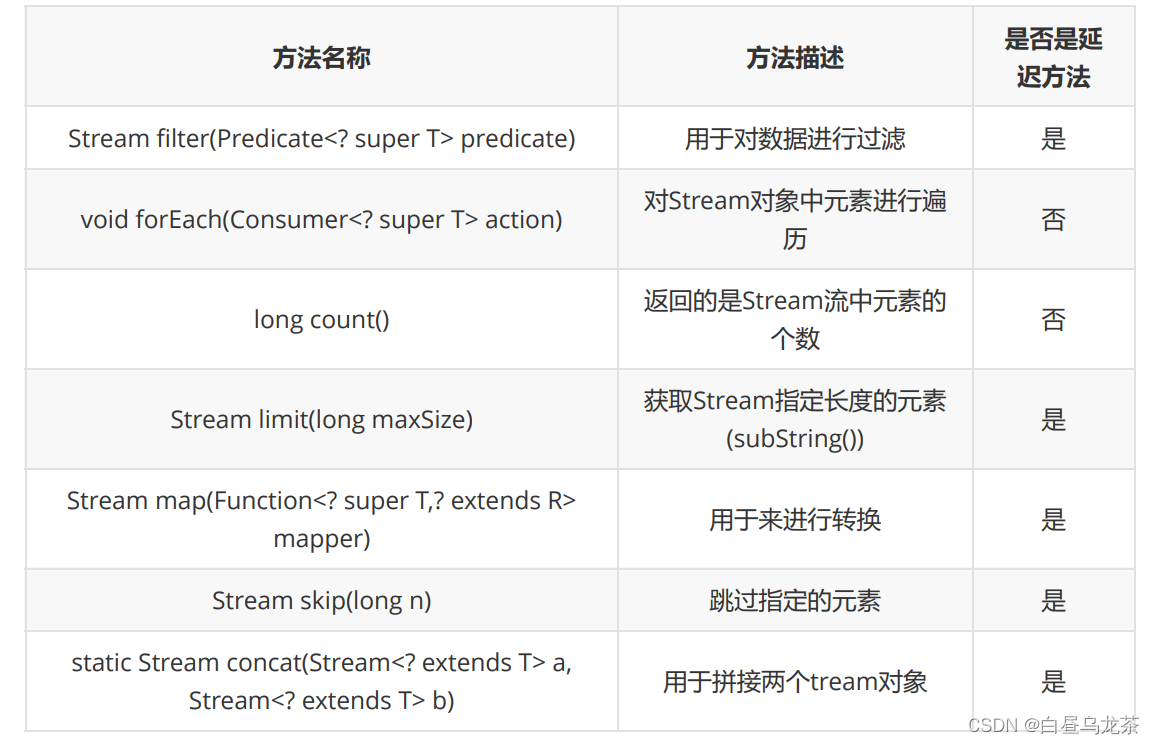 | 方法名称 | 方法描述 | 是否是延迟方法 |
|---|---|---|
| Stream filter(Predicate<? super T> predicate) | 用于对数据进行过滤 | 是 |
| void forEach(Consumer<? super T> action) | 对Stream对象中元素进行遍历 | 否 |
| long count() | 返回的是Stream流中元素的个数 | 否 |
| Stream limit(long maxSize) | 获取Stream指定长度的元素(subString()) | 是 |
| Stream map(Function<? super T,? extends R> mapper) | 用于来进行转换 | 是 |
| Stream skip(long n) | 跳过指定的元素 | 是 |
| static Stream concat(Stream<? extends T> a, Stream<? extends T> b) | 用于拼接两个tream对象 | 是 |

CSDN @白昼乌龙茶